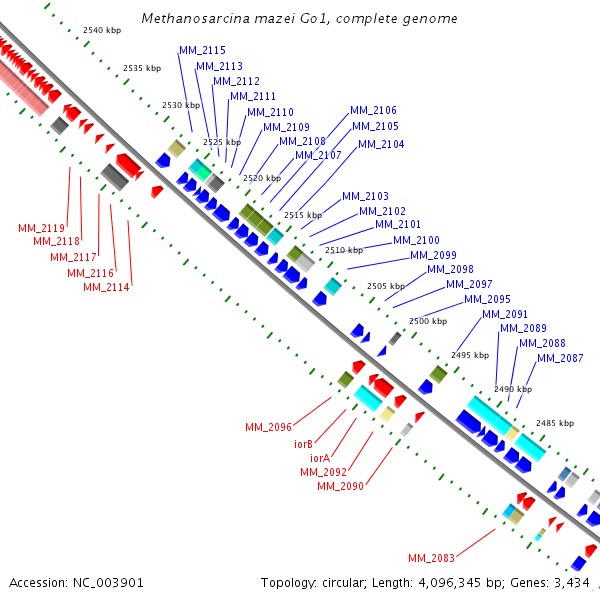 Methanosarcina mazei Go1, complete genome

2540 kbp
2535 kbp
2530 kbp
2525 kbp
2520 kbp
2515 kbp
2510 kbp
2505 kbp
2500 kbp
2495 kbp
2490 kbp
2485 kbp

MM_2115
MM_2113
MM_2112
MM_2111
MM_2110
MM_2109
MM_2108
MM_2107
MM_2106
MM_2105
MM_2104
MM_2103
MM_2102
MM_2101
MM_2100
MM_2099
MM_2098
MM_2097
MM_2095
MM_2091
MM_2089
MM_2088
MM_2087

MM_2119
MM_2118
MM_2117
MM_2116
MM_2114
MM_2096
iorB
iorA
MM_2092
MM_2090
MM_2083

Accession: NC_003901
Topology: circular; Length: 4,096,345 bp; Genes: 3,434